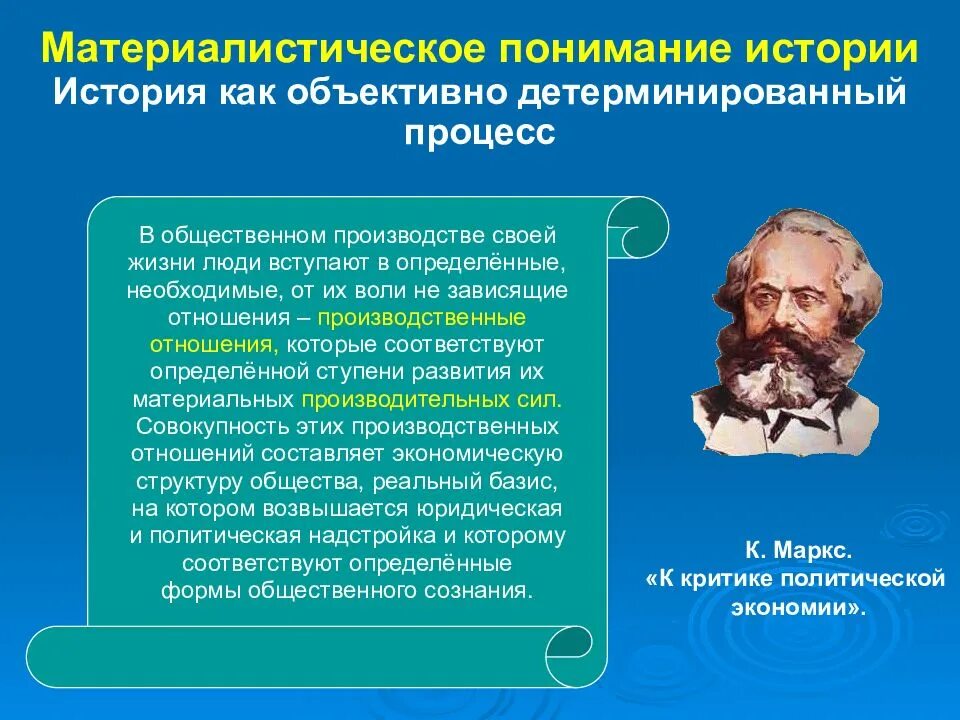 Материалистическое понимание истории
История как объективно детерминированный процесс

В общественном производстве своей жизни люди вступают в определённые, необходимые, от их воли не зависящие отношения – производственные отношения, которые соответствуют определённой ступени развития их материальных производительных сил. Совокупность этих производственных отношений составляет экономическую структуру общества, реальный базис, на котором возвышается юридическая и политическая надстройка и которому соответствуют определённые формы общественного сознания.

К. Маркс.
«К критике политической экономии».